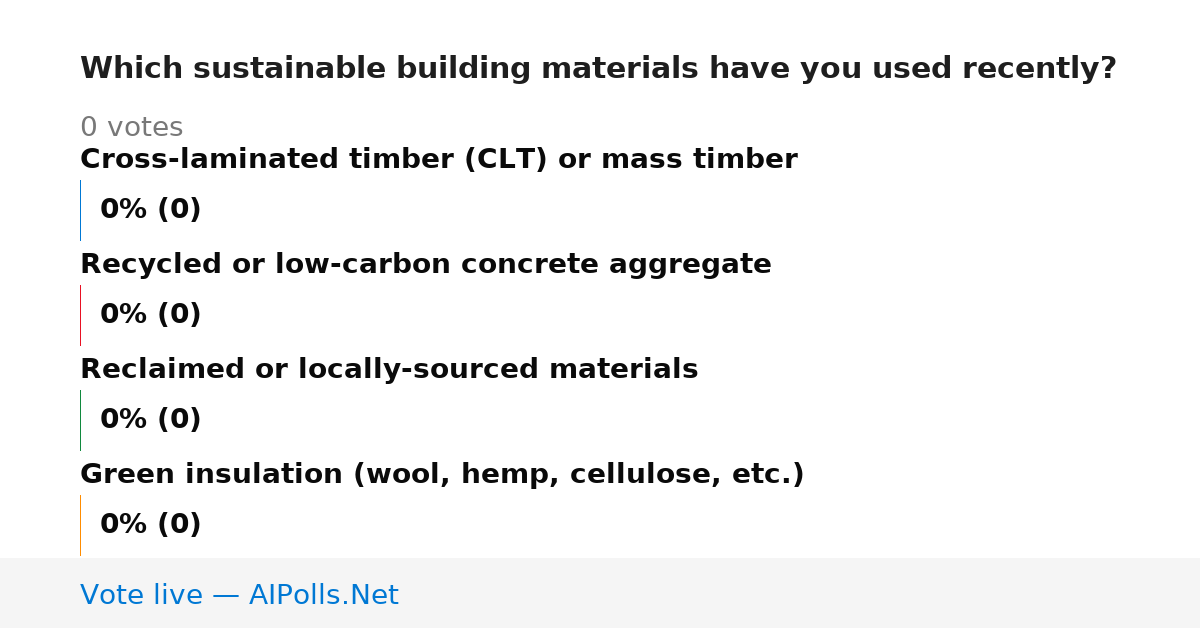 Which sustainable building materials have you used recently?

0 votes

Cross-laminated timber (CLT) or mass timber

0% (0)

Recycled or low-carbon concrete aggregate

0% (0)

Reclaimed or locally-sourced materials

0% (0)

Green insulation (wool, hemp, cellulose, etc.)

0% (0)

Vote live — AIPolls.Net